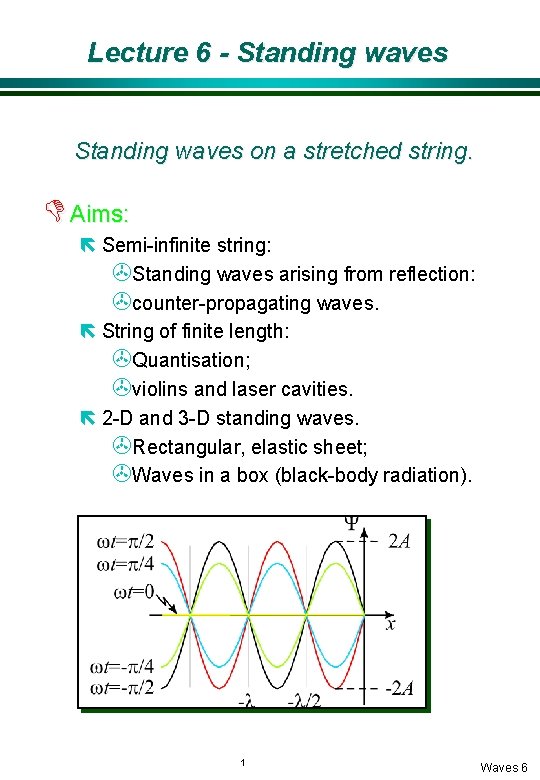 Lecture 6 - Standing waves

Standing waves on a stretched string.

Aims:

Semi-infinite string:

Standing waves arising from reflection:

counter-propagating waves.

String of finite length:

Quantisation;

violins and laser cavities.

2-D and 3-D standing waves.

Rectangular, elastic sheet;

Waves in a box (black-body radiation).

$\omega t=\pi/2$
$\omega t=\pi/4$
$\omega t=0$
$\omega t=-\pi/4$
$\omega t=-\pi/2$
$\Psi$
$2A$
$x$
$-2A$
$-\lambda$
$-\lambda/2$

1

Waves 6